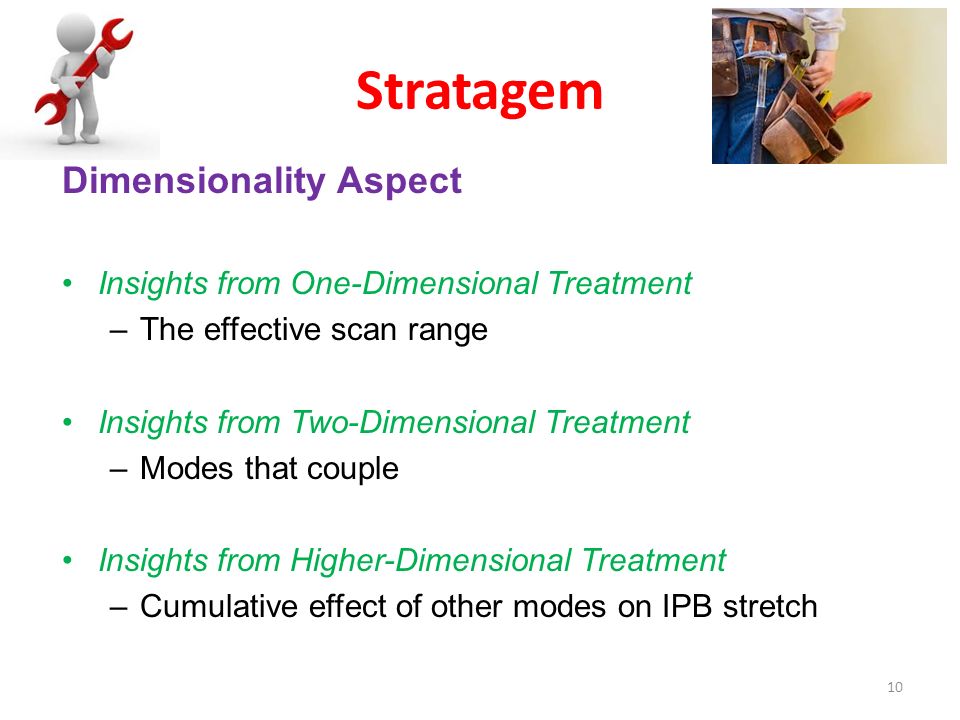 Stratagem

Dimensionality Aspect

• Insights from One-Dimensional Treatment
– The effective scan range

• Insights from Two-Dimensional Treatment
– Modes that couple

• Insights from Higher-Dimensional Treatment
– Cumulative effect of other modes on IPB stretch

10